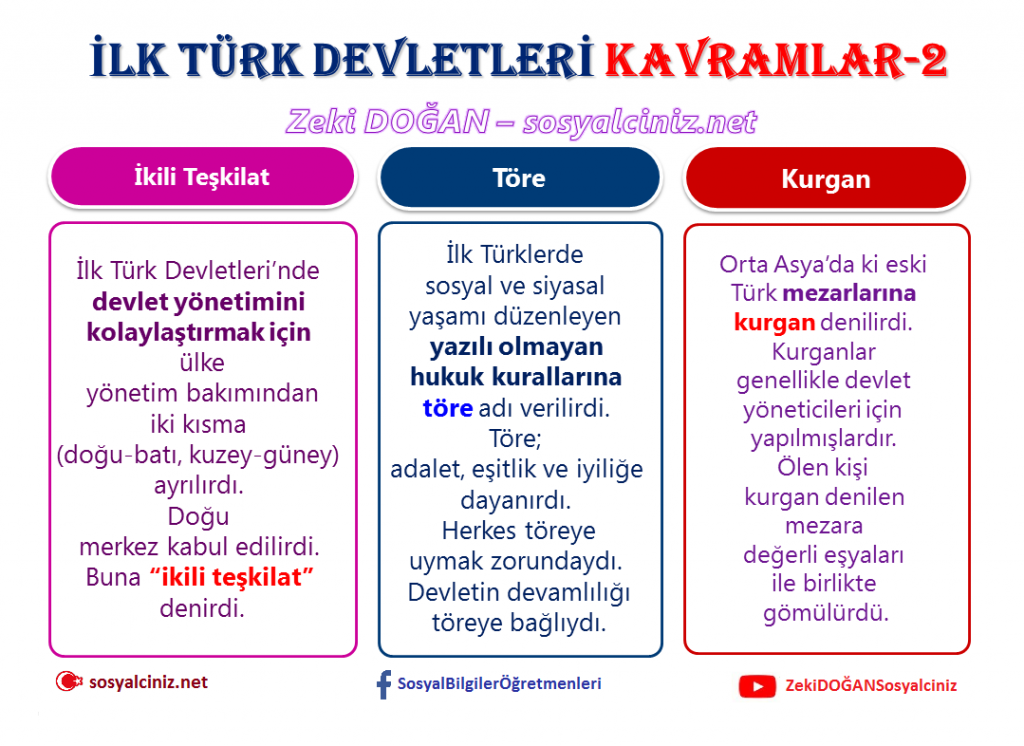 İLK TÜRK DEVLETLERİ KAVRAMLAR-2

Zeki DOĞAN – sosyalciniz.net

İkili Teşkilat

İlk Türk Devletleri'nde devlet yönetimini kolaylaştırmak için ülke yönetim bakımından iki kısma (doğu-batı, kuzey-güney) ayrılırdı. Doğu merkez kabul edilirdi. Buna "ikili teşkilat" denirdi.

Töre

İlk Türklerde sosyal ve siyasal yaşamı düzenleyen yazılı olmayan hukuk kurallarına töre adı verilirdi. Töre; adalet, eşitlik ve iyiliğe dayanırdı. Herkes töreye uymak zorundaydı. Devletin devamlılığı töreye bağlıydı.

Kurgan

Orta Asya'da ki eski Türk mezarlarına kurgan denilirdi. Kurganlar genellikle devlet yöneticileri için yapılmışlardır. Ölen kişi kurgan denilen mezara değerli eşyaları ile birlikte gömülürdü.

sosyalciniz.net

SosyalBilgilerÖğretmenleri

ZekiDOĞANSosyalciniz